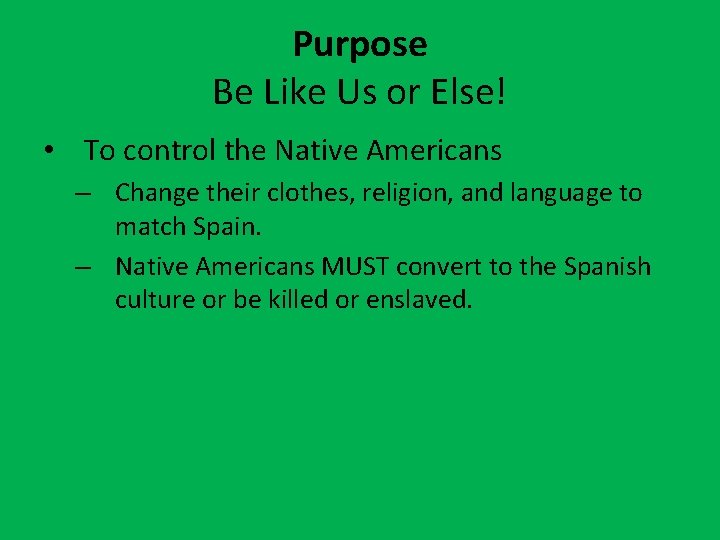 Purpose
Be Like Us or Else!

• To control the Native Americans
– Change their clothes, religion, and language to match Spain.
– Native Americans MUST convert to the Spanish culture or be killed or enslaved.